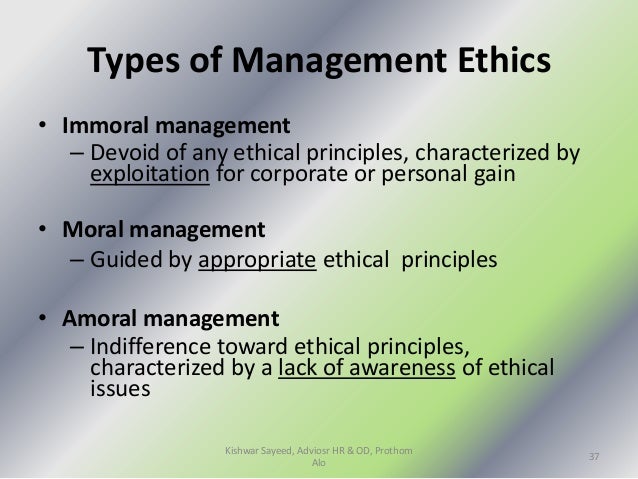 Types of Management Ethics

• Immoral management
– Devoid of any ethical principles, characterized by exploitation for corporate or personal gain

• Moral management
– Guided by appropriate ethical principles

• Amoral management
– Indifference toward ethical principles, characterized by a lack of awareness of ethical issues

Kishwar Sayeed, Adviosr HR & OD, Prothom Alo

37